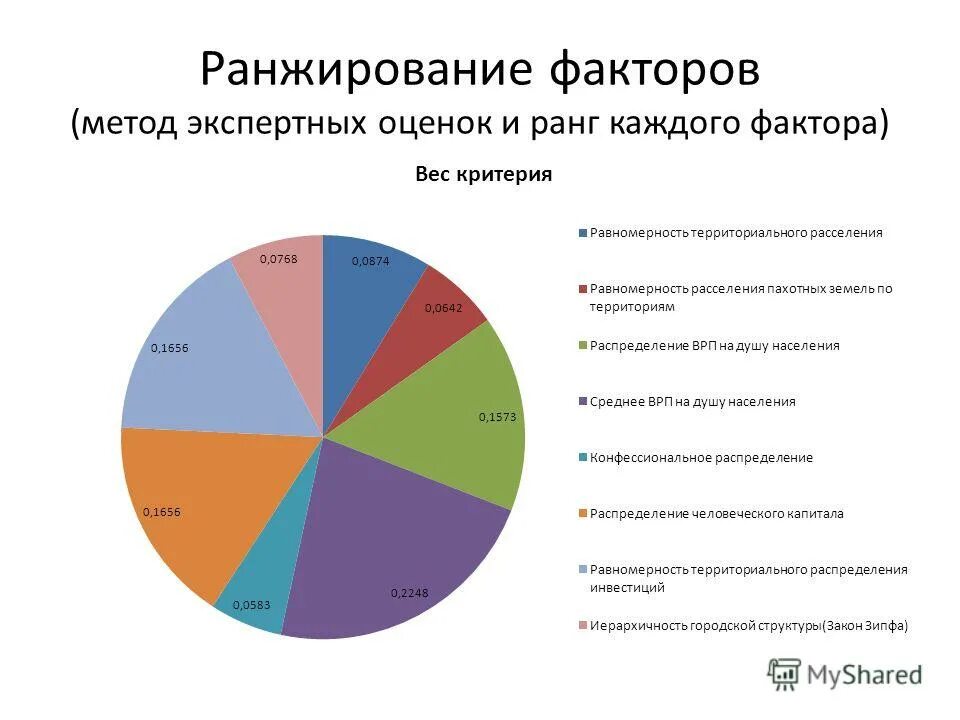 Ранжирование факторов
(метод экспертных оценок и ранг каждого фактора)

Вес критерия

0,0874
0,0642
0,1573
0,2248
0,0583
0,1656
0,1656
0,0768

Равномерность территориального расселения
Равномерность расселения пахотных земель по территориям
Распределение ВРП на душу населения
Среднее ВРП на душу населения
Конфессиональное распределение
Распределение человеческого капитала
Равномерность территориального распределения инвестиций
Иерархичность городской структуры(Закон Зипфа)

MyShared